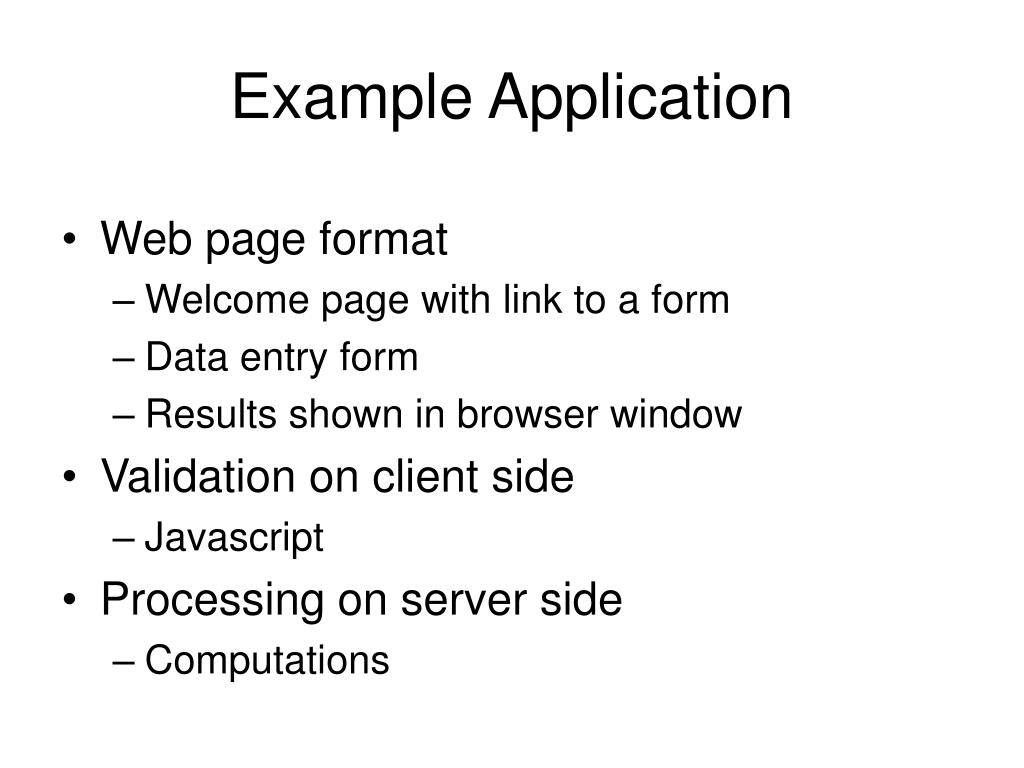 Example Application

• Web page format
– Welcome page with link to a form
– Data entry form
– Results shown in browser window
• Validation on client side
– Javascript
• Processing on server side
– Computations